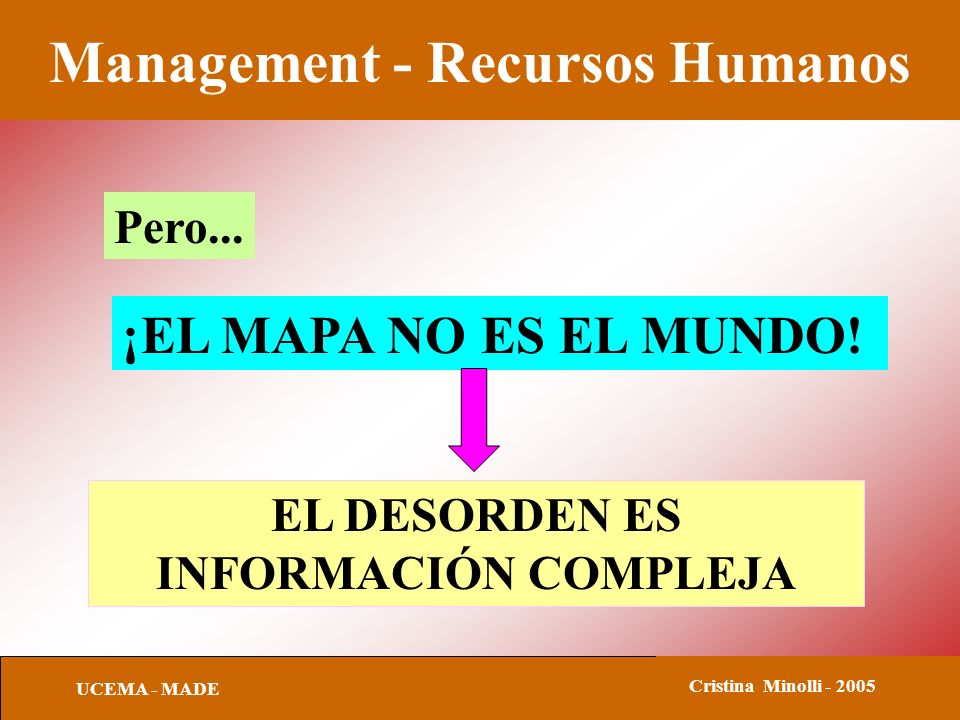 Management - Recursos Humanos

Pero...

¡EL MAPA NO ES EL MUNDO!

EL DESORDEN ES INFORMACIÓN COMPLEJA

UCEMA - MADE

Cristina Minolli - 2005